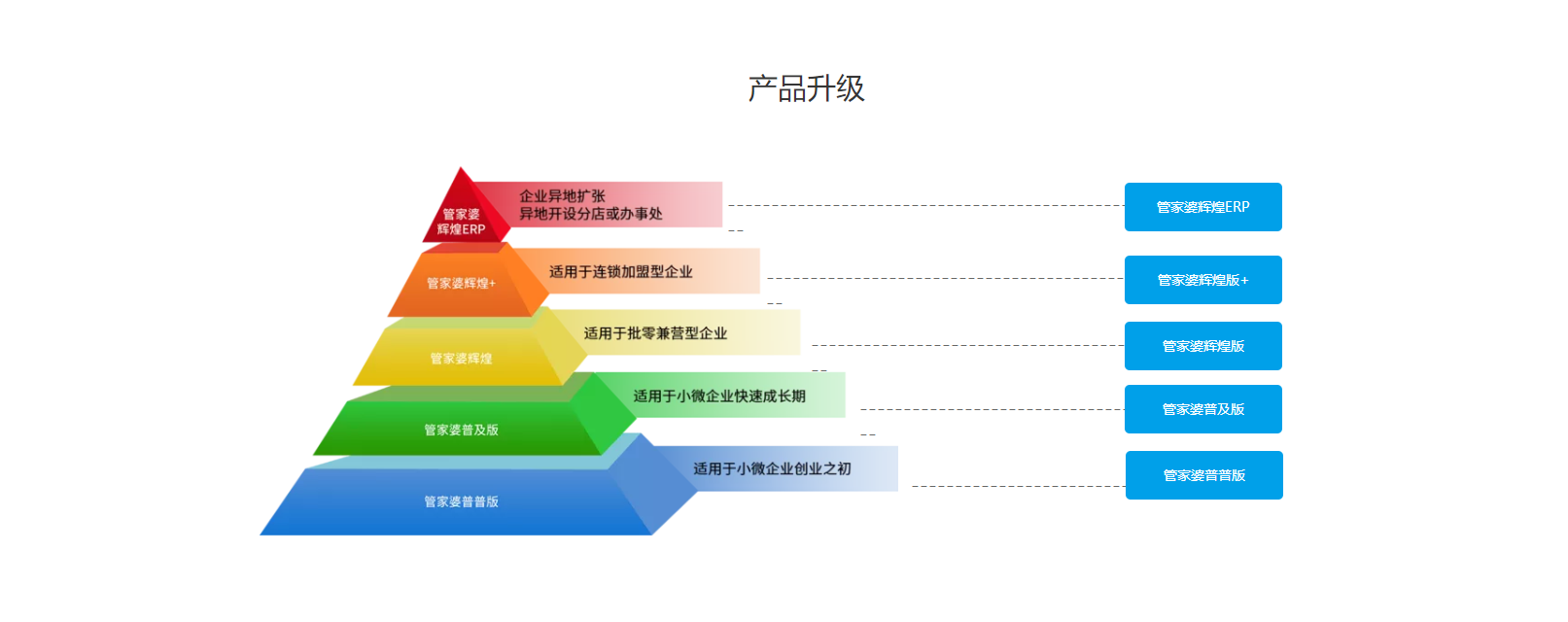 产品升级

管家婆辉煌ERP
企业异地扩张
异地开设分店或办事处

管家婆辉煌+
适用于连锁加盟型企业

管家婆辉煌
适用于批零兼营型企业

管家婆普及版
适用于小微企业快速成长期

管家婆普普版
适用于小微企业创业之初

管家婆辉煌ERP
管家婆辉煌版+
管家婆辉煌版
管家婆普及版
管家婆普普版